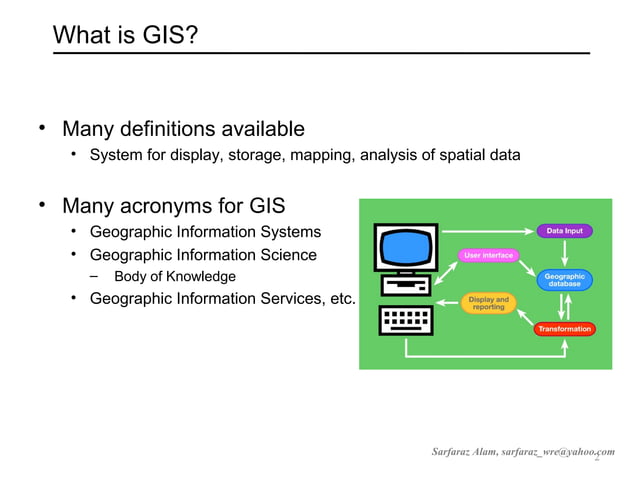 What is GIS?

• Many definitions available
  • System for display, storage, mapping, analysis of spatial data

• Many acronyms for GIS
  • Geographic Information Systems
  • Geographic Information Science
    – Body of Knowledge
  • Geographic Information Services, etc.

Data Input
User interface
Geographic database
Display and reporting
Transformation

Sarfaraz Alam, sarfaraz_wre@yahoo.com

2